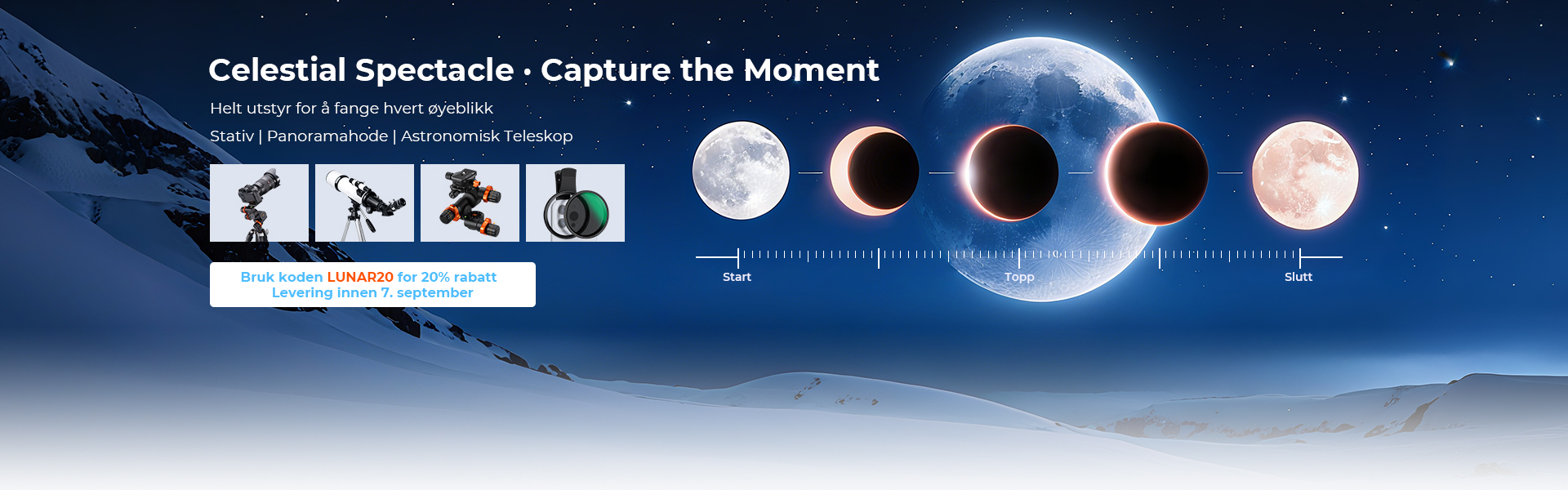 Celestial Spectacle · Capture the Moment

Helt utstyr for å fange hvert øyeblikk

Stativ | Panoramahode | Astronomisk Teleskop

Bruk koden LUNAR20 for 20% rabatt
Levering innen 7. september

Start

Topp

Slutt